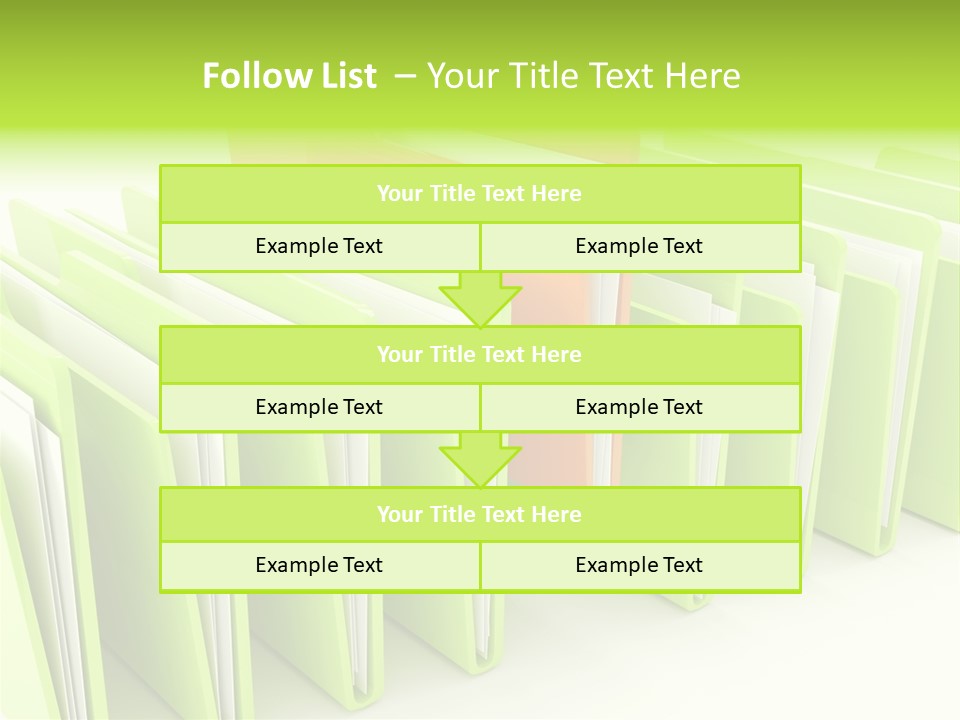 Follow List – Your Title Text Here

Your Title Text Here

Example Text

Example Text

Your Title Text Here

Example Text

Example Text

Your Title Text Here

Example Text

Example Text